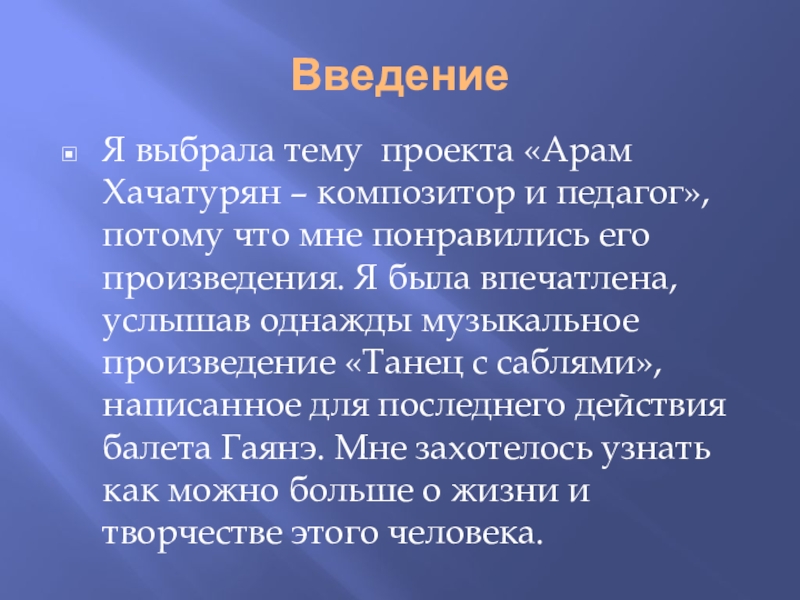 Введение

Я выбрала тему проекта «Арам Хачатурян – композитор и педагог», потому что мне понравились его произведения. Я была впечатлена, услышав однажды музыкальное произведение «Танец с саблями», написанное для последнего действия балета Гаянэ. Мне захотелось узнать как можно больше о жизни и творчестве этого человека.